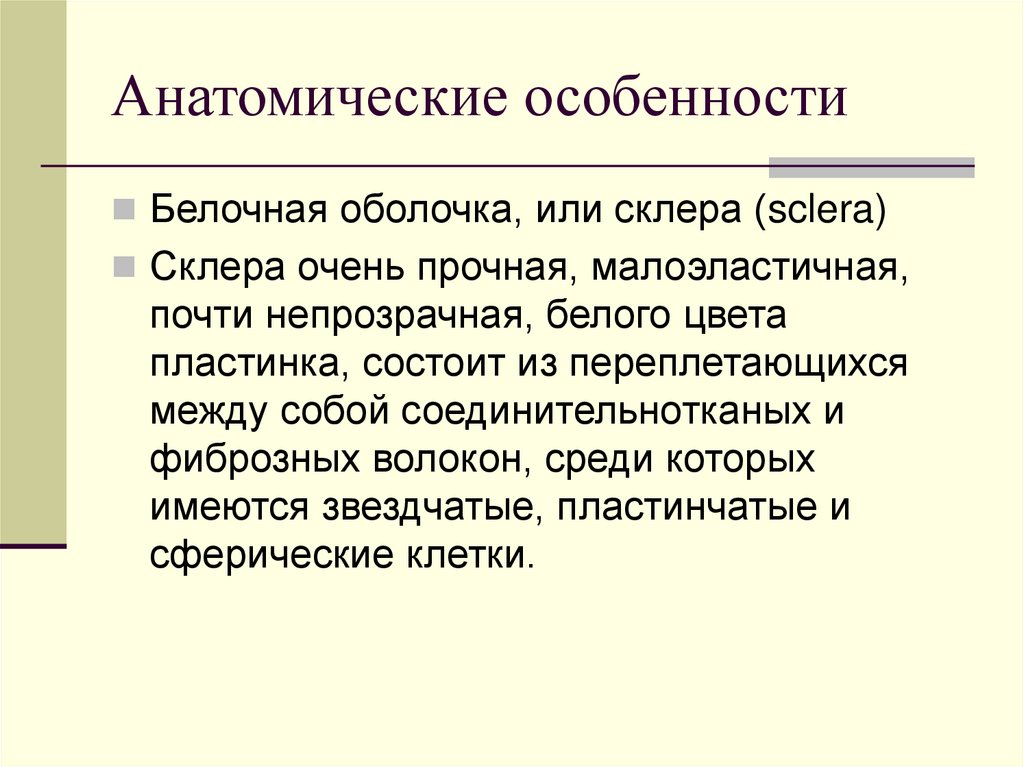 Анатомические особенности

Белочная оболочка, или склера (sclera)

Склера очень прочная, малоэластичная, почти непрозрачная, белого цвета пластинка, состоит из переплетающихся между собой соединительнотканых и фиброзных волокон, среди которых имеются звездчатые, пластинчатые и сферические клетки.